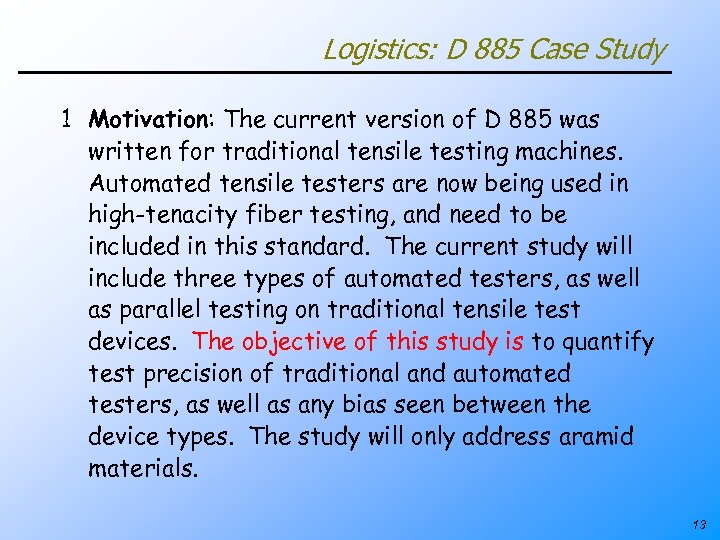 Logistics: D 885 Case Study

1 Motivation: The current version of D 885 was written for traditional tensile testing machines. Automated tensile testers are now being used in high-tenacity fiber testing, and need to be included in this standard. The current study will include three types of automated testers, as well as parallel testing on traditional tensile test devices. The objective of this study is to quantify test precision of traditional and automated testers, as well as any bias seen between the device types. The study will only address aramid materials.

13